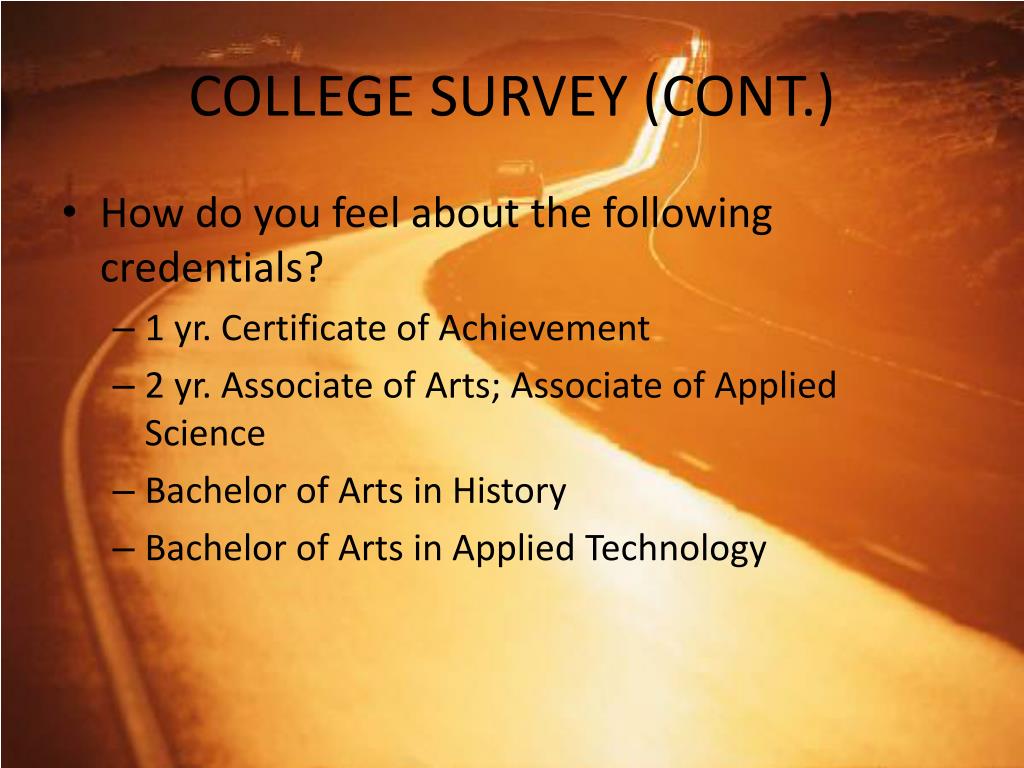 COLLEGE SURVEY (CONT.)

• How do you feel about the following credentials?
– 1 yr. Certificate of Achievement
– 2 yr. Associate of Arts; Associate of Applied Science
– Bachelor of Arts in History
– Bachelor of Arts in Applied Technology